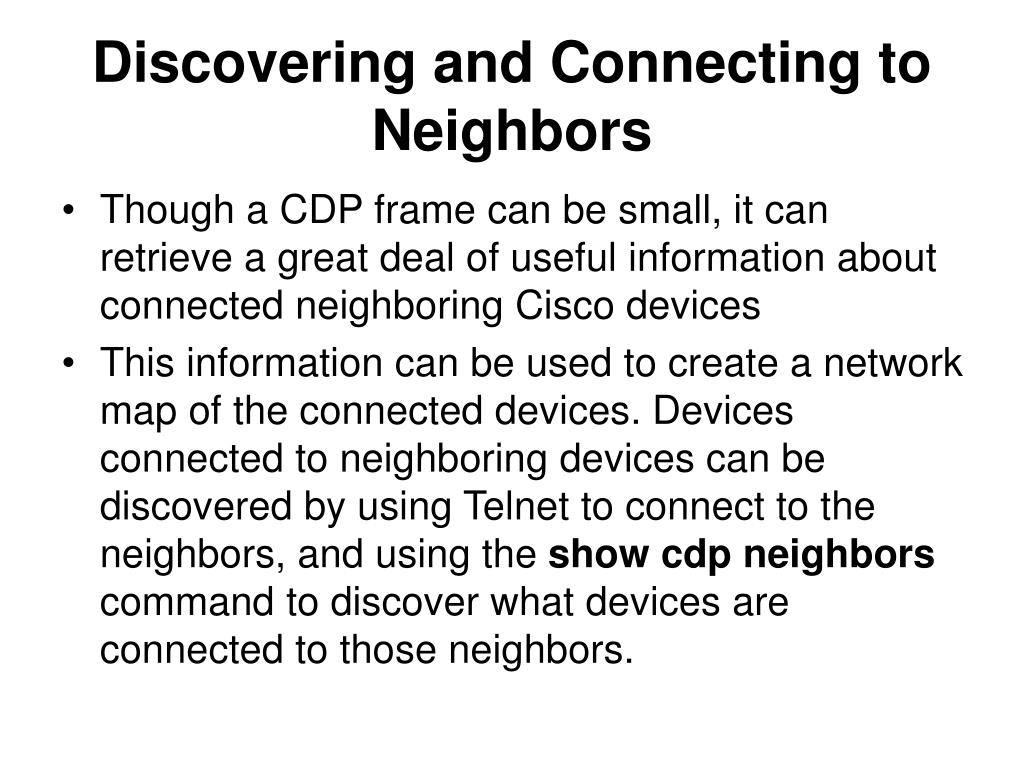 Discovering and Connecting to Neighbors

• Though a CDP frame can be small, it can retrieve a great deal of useful information about connected neighboring Cisco devices

• This information can be used to create a network map of the connected devices. Devices connected to neighboring devices can be discovered by using Telnet to connect to the neighbors, and using the show cdp neighbors command to discover what devices are connected to those neighbors.